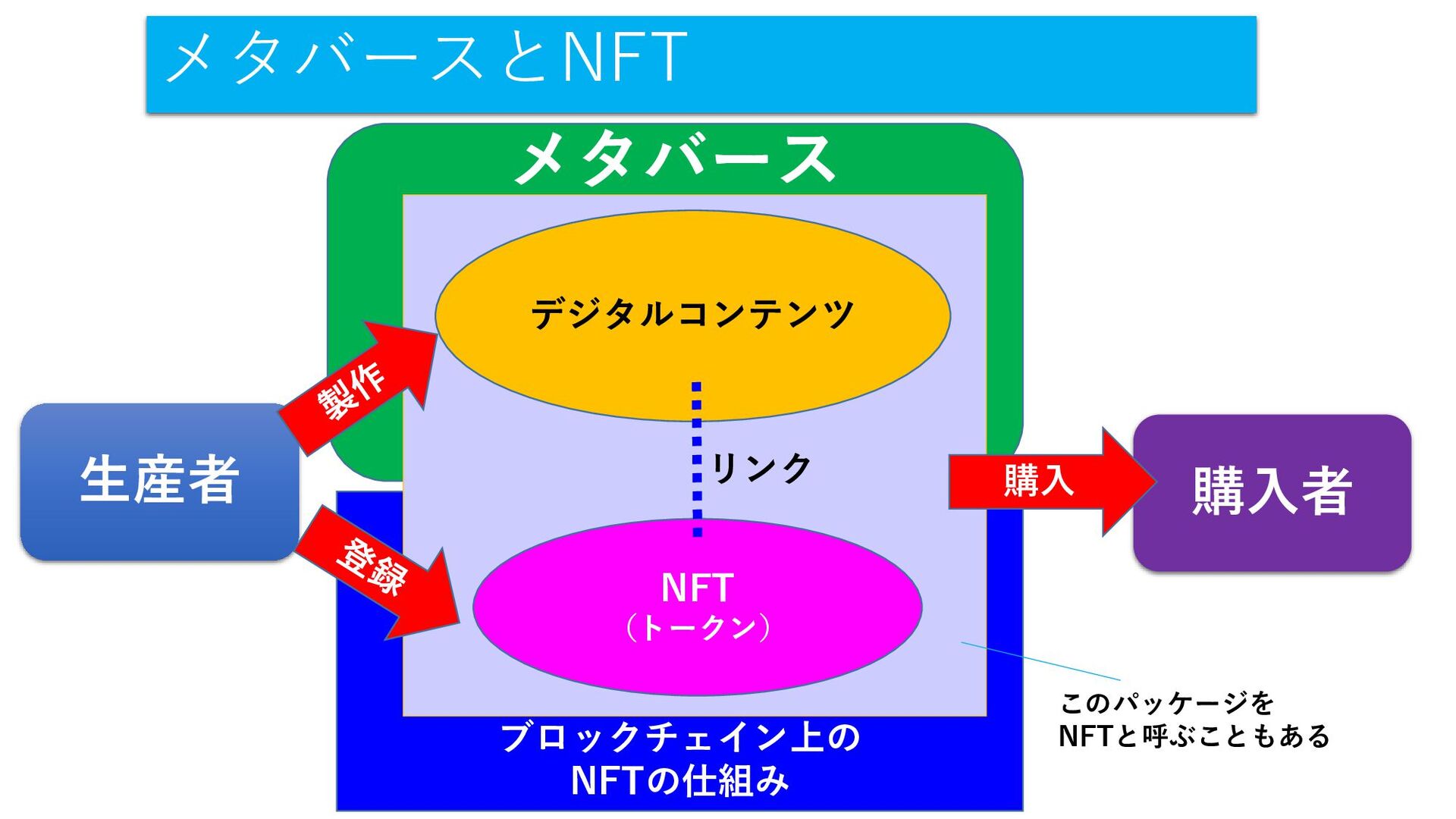 メタバースとNFT

メタバース

デジタルコンテンツ

製作

生産者

リンク

購入

購入者

登録

NFT
（トークン）

このパッケージを
NFTと呼ぶこともある

ブロックチェイン上の
NFTの仕組み